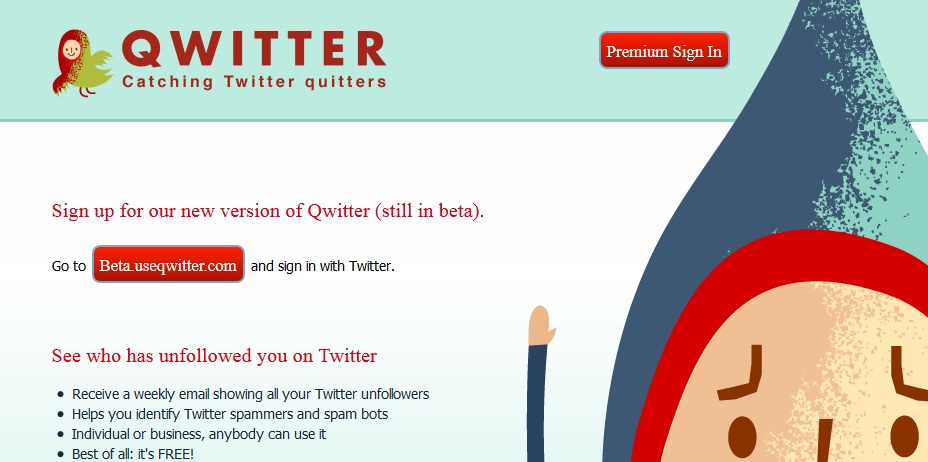 QWITTER
Catching Twitter quitters

Premium Sign In

Sign up for our new version of Qwitter (still in beta).

Go to Beta.useqwitter.com and sign in with Twitter.

See who has unfollowed you on Twitter

- Receive a weekly email showing all your Twitter unfollowers
- Helps you identify Twitter spammers and spam bots
- Individual or business, anybody can use it
- Best of all: it's FREE!